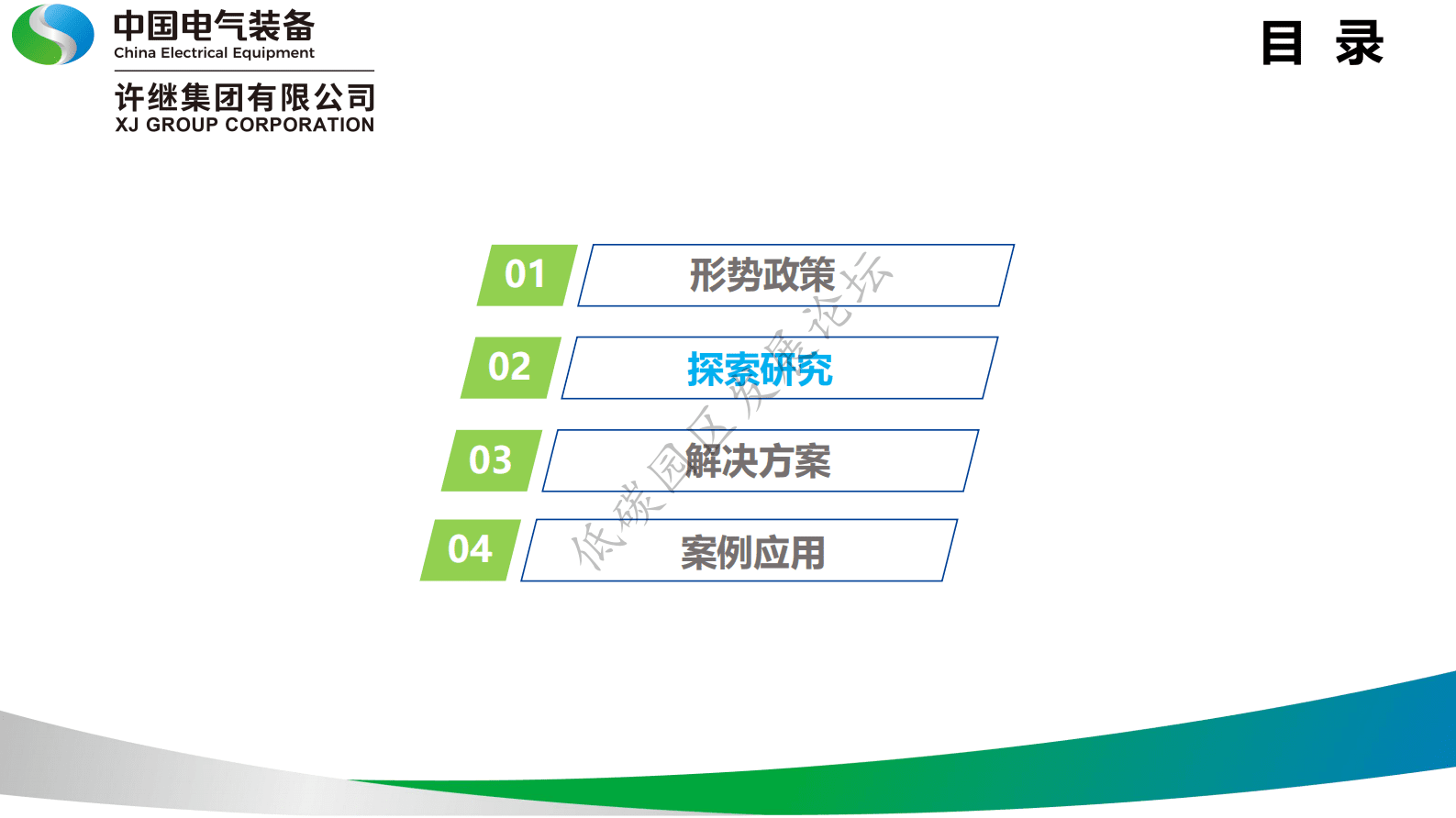 中国电气装备
China Electrical Equipment

许继集团有限公司
XJ GROUP CORPORATION

目 录

01 形势政策

02 探索研究

03 解决方案

04 案例应用

低碳园区发展论坛